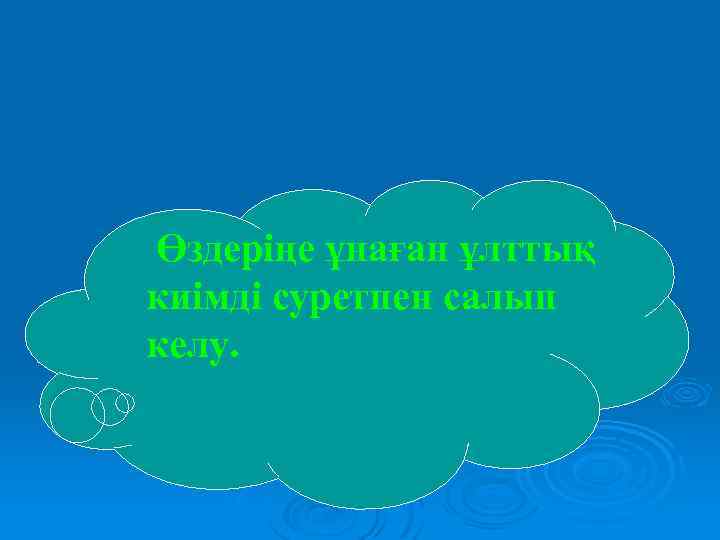 Өздеріңе ұнаған ұлттық киімді суретпен салып келу.